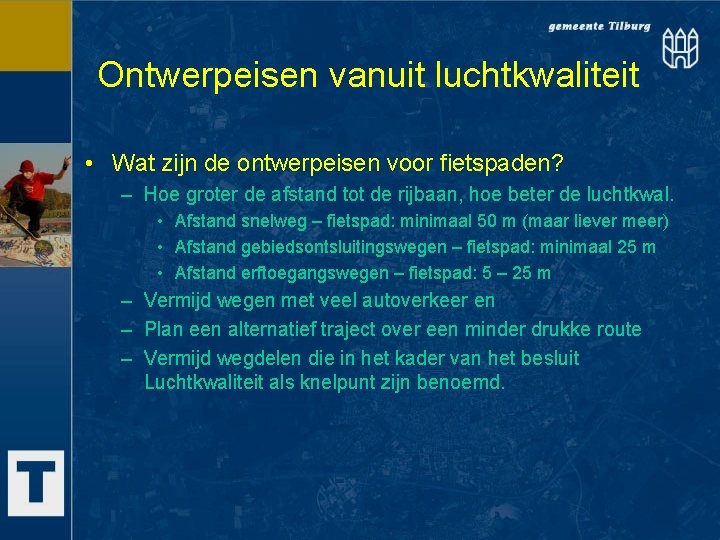 gemeente Tilburg

Ontwerpeisen vanuit luchtkwaliteit

• Wat zijn de ontwerpeisen voor fietspaden?
– Hoe groter de afstand tot de rijbaan, hoe beter de luchtkwal.
• Afstand snelweg – fietspad: minimaal 50 m (maar liever meer)
• Afstand gebiedsontsluitingswegen – fietspad: minimaal 25 m
• Afstand erftoegangswegen – fietspad: 5 – 25 m
– Vermijd wegen met veel autoverkeer en
– Plan een alternatief traject over een minder drukke route
– Vermijd wegdelen die in het kader van het besluit Luchtkwaliteit als knelpunt zijn benoemd.

T